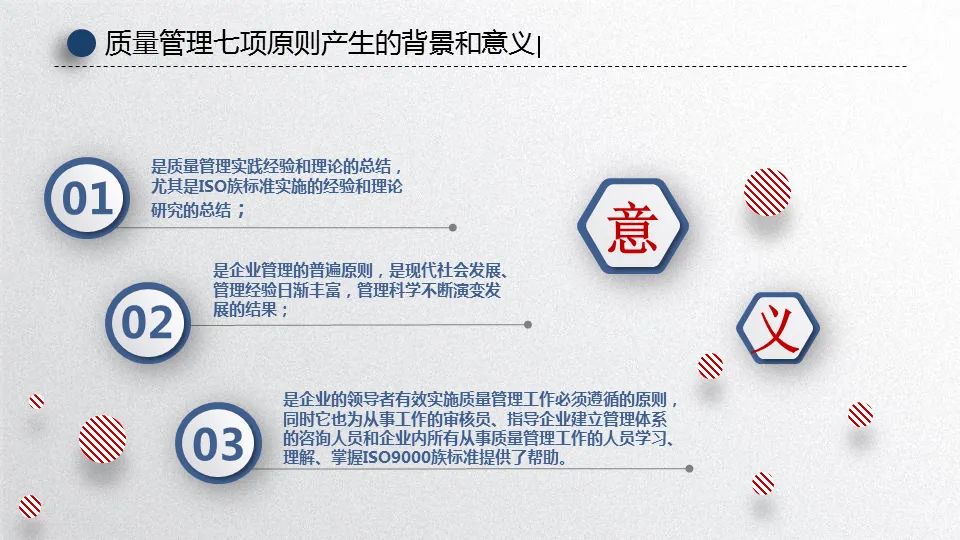 质量管理七项原则产生的背景和意义

01
是质量管理实践经验和理论的总结，尤其是ISO族标准实施的经验和理论研究的总结；

02
是企业管理的普遍原则，是现代社会发展、管理经验日渐丰富，管理科学不断演变发展的结果；

03
是企业的领导者有效实施质量管理工作必须遵循的原则，同时它也为从事工作的审核员、指导企业建立管理体系的咨询人员和企业内所有从事质量管理工作的人员学习、理解、掌握ISO9000族标准提供了帮助。

意

义